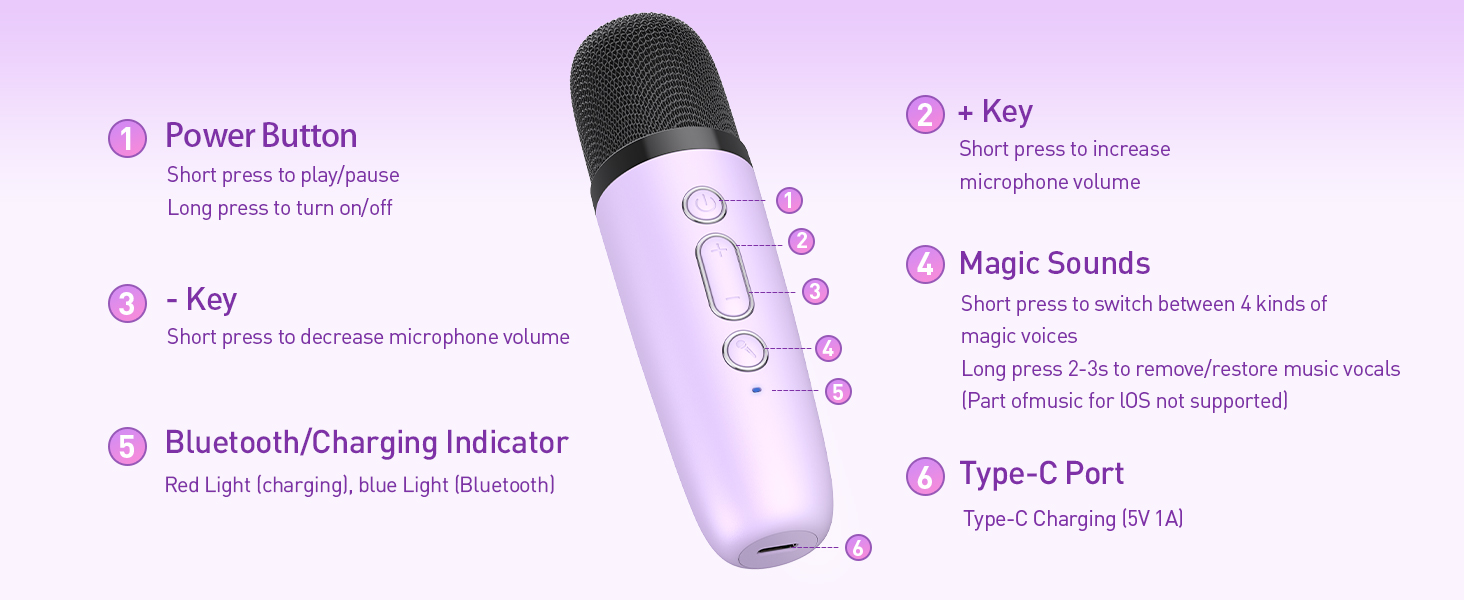 1 Power Button
Short press to play/pause
Long press to turn on/off

3 - Key
Short press to decrease microphone volume

5 Bluetooth/Charging Indicator
Red Light (charging), blue Light (Bluetooth)

1
2
3
4
5
6

2 + Key
Short press to increase microphone volume

4 Magic Sounds
Short press to switch between 4 kinds of magic voices
Long press 2-3s to remove/restore music vocals
(Part ofmusic for lOS not supported)

6 Type-C Port
Type-C Charging (5V 1A)